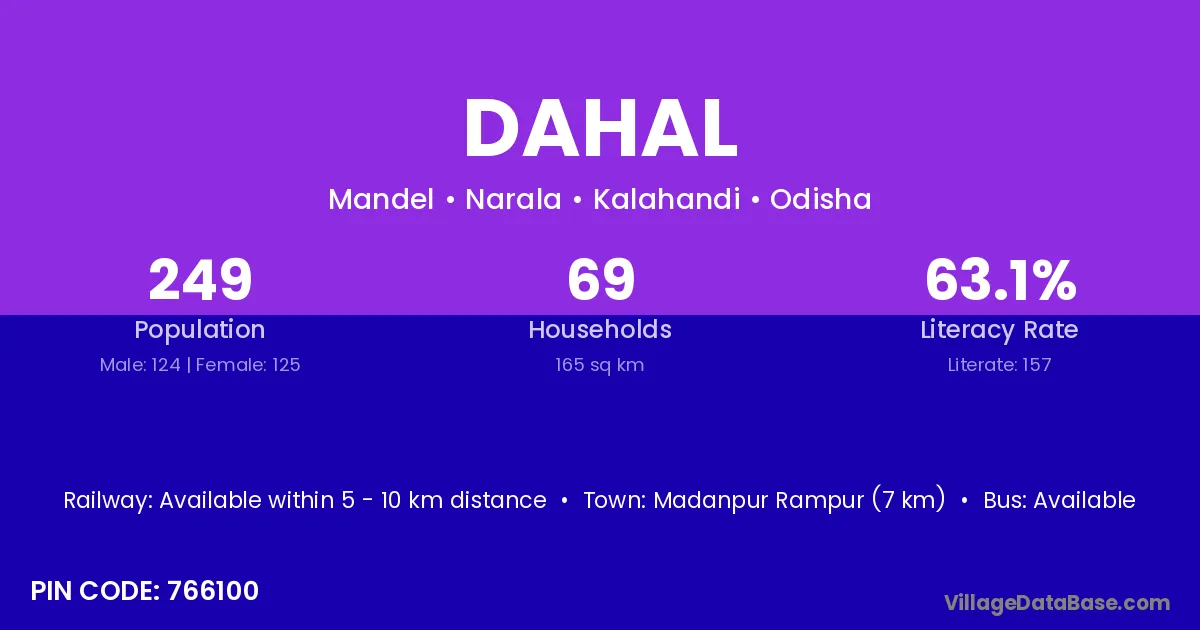 DAHAL

Mandel • Narala • Kalahandi • Odisha

249
Population
Male: 124 | Female: 125

69
Households
165 sq km

63.1%
Literacy Rate
Literate: 157

Railway: Available within 5 - 10 km distance • Town: Madanpur Rampur (7 km) • Bus: Available

PIN CODE: 766100

VillageDataBase.com